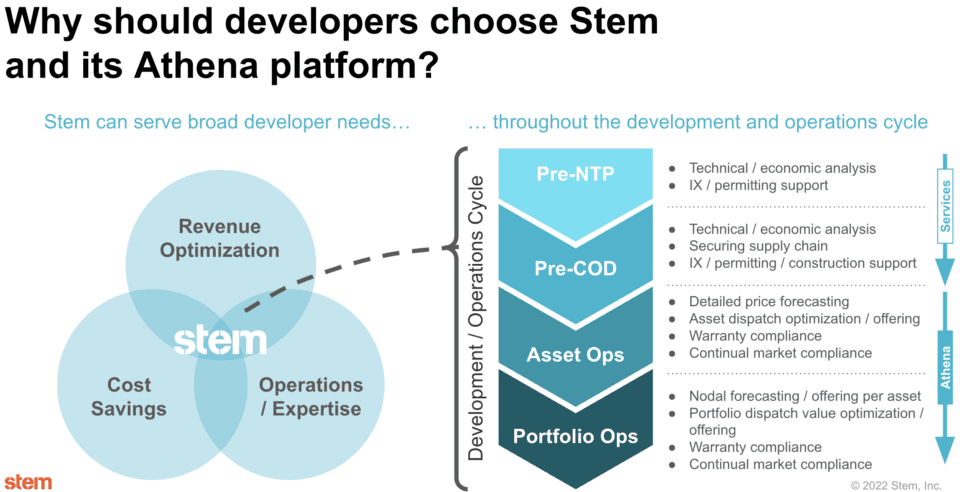 Why should developers choose Stem and its Athena platform?

Stem can serve broad developer needs…

Revenue Optimization

stem

Cost Savings

Operations / Expertise

… throughout the development and operations cycle

Development / Operations Cycle

Pre-NTP

- Technical / economic analysis
- IX / permitting support

Pre-COD

- Technical / economic analysis
- Securing supply chain
- IX / permitting / construction support

Asset Ops

- Detailed price forecasting
- Asset dispatch optimization / offering
- Warranty compliance
- Continual market compliance

Portfolio Ops

- Nodal forecasting / offering per asset
- Portfolio dispatch value optimization / offering
- Warranty compliance
- Continual market compliance

Services

Athena

stem

© 2022 Stem, Inc.